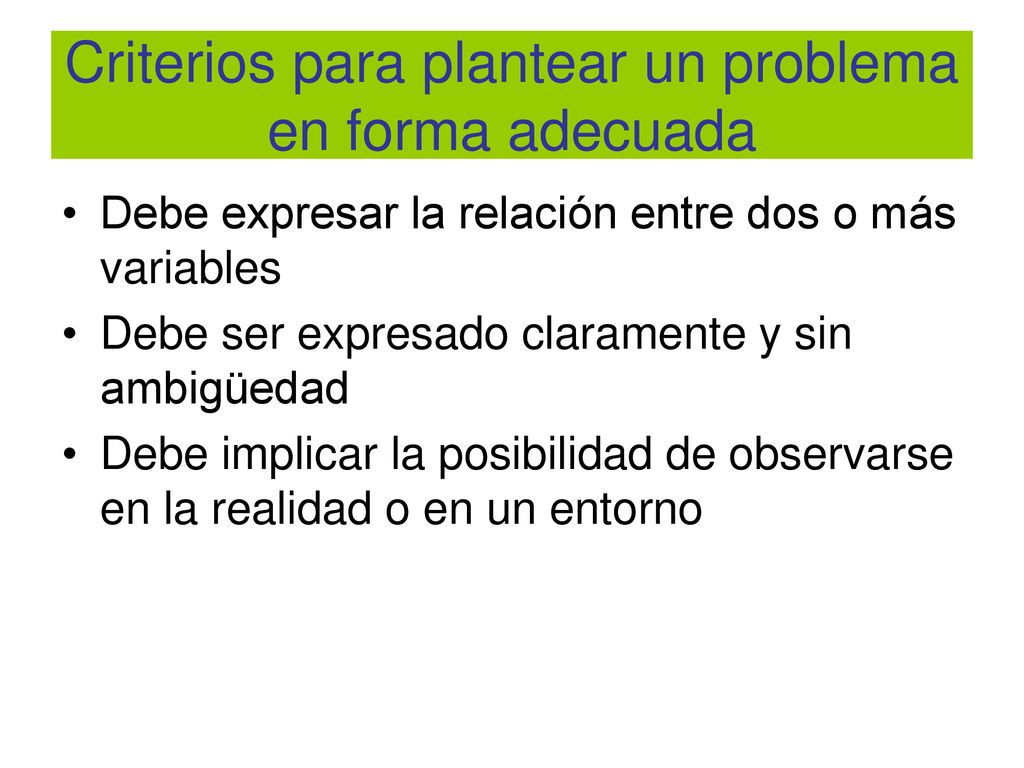 Criterios para plantear un problema en forma adecuada

• Debe expresar la relación entre dos o más variables
• Debe ser expresado claramente y sin ambigüedad
• Debe implicar la posibilidad de observarse en la realidad o en un entorno